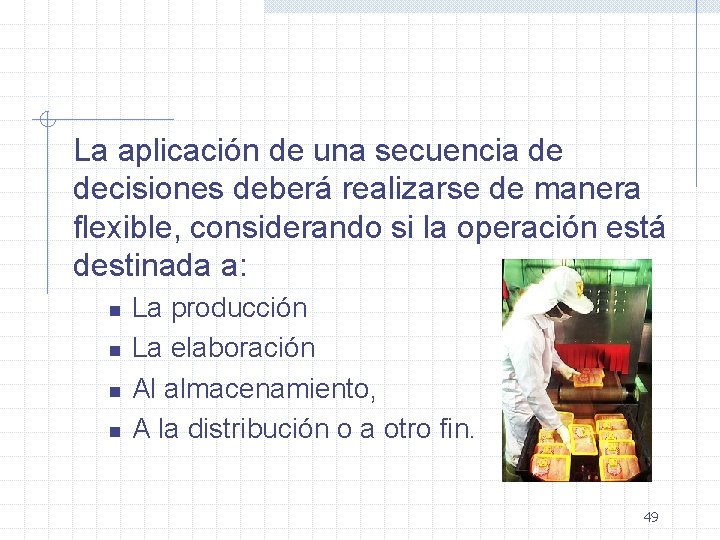 La aplicación de una secuencia de decisiones deberá realizarse de manera flexible, considerando si la operación está destinada a:

- La producción
- La elaboración
- Al almacenamiento,
- A la distribución o a otro fin.

49